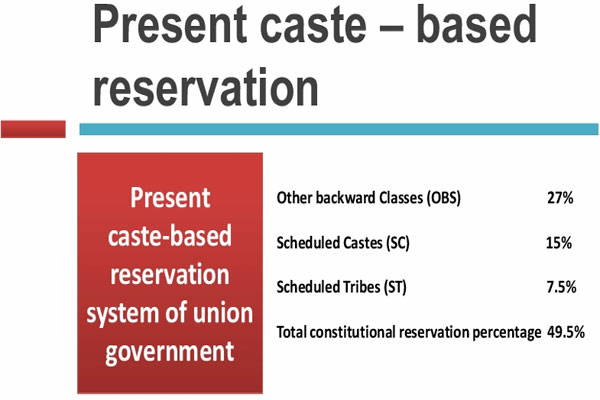 Present caste – based reservation

Present caste-based reservation system of union government

| | |
|---|---|
| Other backward Classes (OBS) | 27% |
| Scheduled Castes (SC) | 15% |
| Scheduled Tribes (ST) | 7.5% |
| Total constitutional reservation percentage | 49.5% |